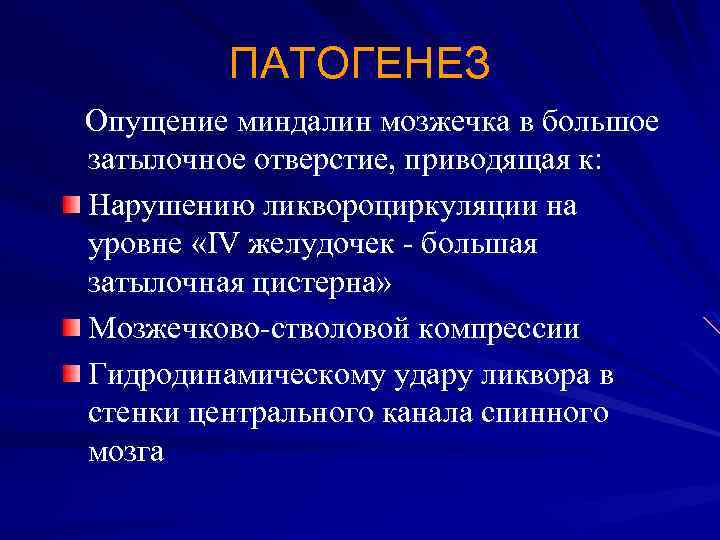 ПАТОГЕНЕЗ

Опущение миндалин мозжечка в большое затылочное отверстие, приводящая к:

Нарушению ликвороциркуляции на уровне «IV желудочек - большая затылочная цистерна»

Мозжечково-стволовой компрессии

Гидродинамическому удару ликвора в стенки центрального канала спинного мозга